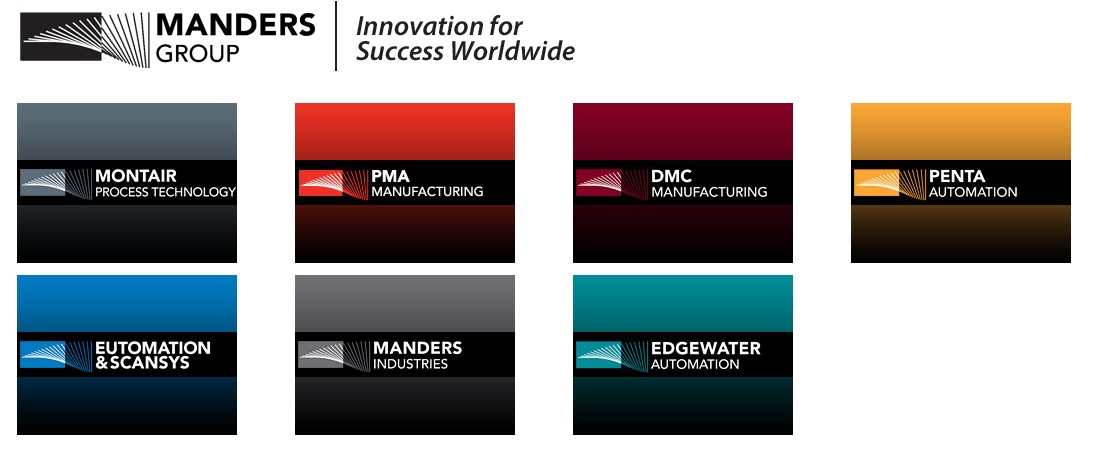 MANDERS GROUP

Innovation for Success Worldwide

MONTAIR PROCESS TECHNOLOGY

PMA MANUFACTURING

DMC MANUFACTURING

PENTA AUTOMATION

EUTOMATION & SCANSYS

MANDERS INDUSTRIES

EDGEWATER AUTOMATION